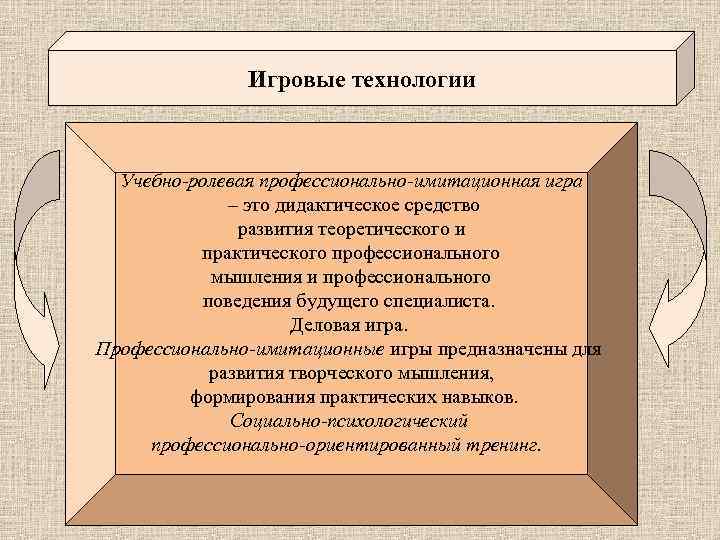 Игровые технологии

Учебно-ролевая профессионально-имитационная игра – это дидактическое средство развития теоретического и практического профессионального мышления и профессионального поведения будущего специалиста.
Деловая игра.
Профессионально-имитационные игры предназначены для развития творческого мышления, формирования практических навыков.
Социально-психологический профессионально-ориентированный тренинг.